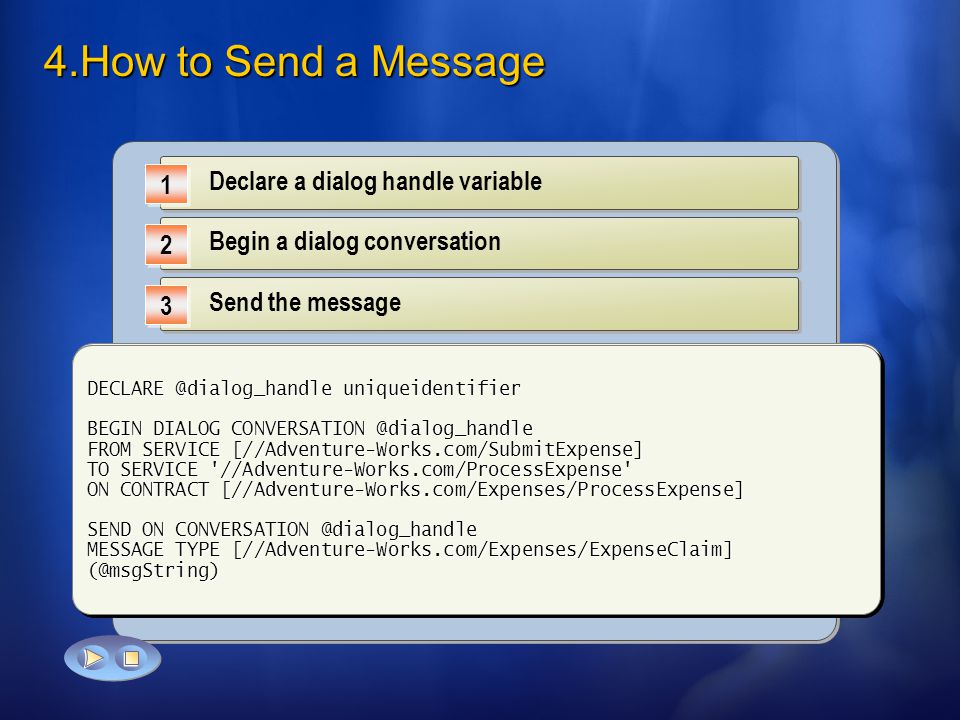 4.How to Send a Message

1 Declare a dialog handle variable

2 Begin a dialog conversation

3 Send the message

DECLARE @dialog_handle uniqueidentifier

BEGIN DIALOG CONVERSATION @dialog_handle
FROM SERVICE [//Adventure-Works.com/SubmitExpense]
TO SERVICE '//Adventure-Works.com/ProcessExpense'
ON CONTRACT [//Adventure-Works.com/Expenses/ProcessExpense]

SEND ON CONVERSATION @dialog_handle
MESSAGE TYPE [//Adventure-Works.com/Expenses/ExpenseClaim]
(@msgString)